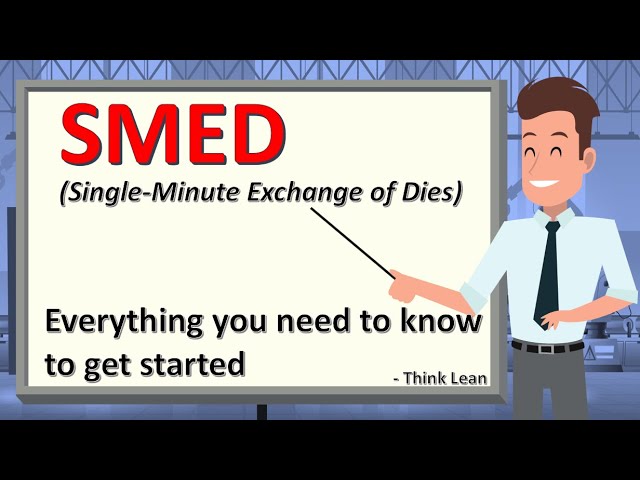 SMED
(Single-Minute Exchange of Dies)

Everything you need to know to get started

- Think Lean